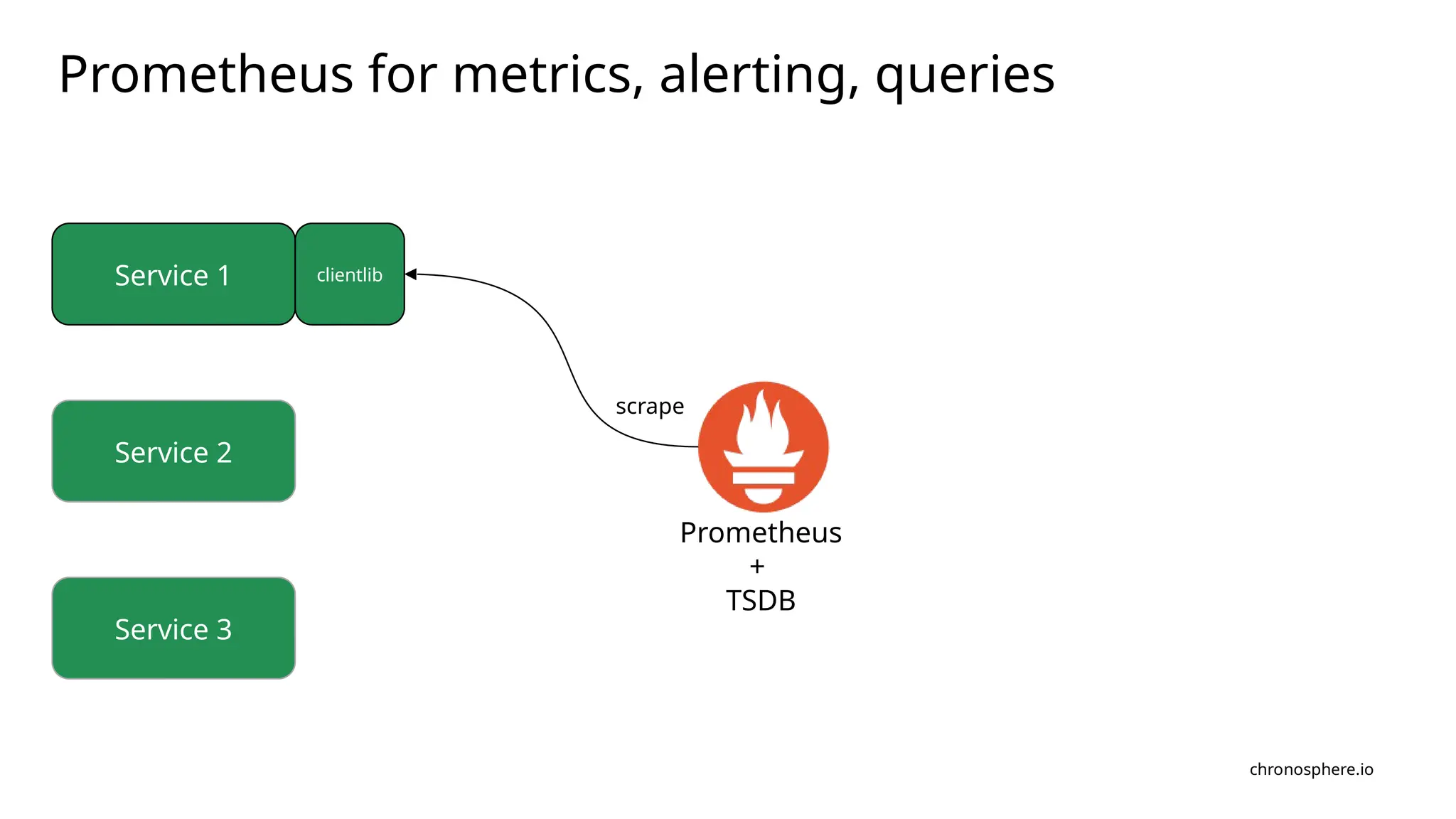 Prometheus for metrics, alerting, queries

Service 1

clientlib

Service 2

Service 3

scrape

Prometheus
+
TSDB

chronosphere.io